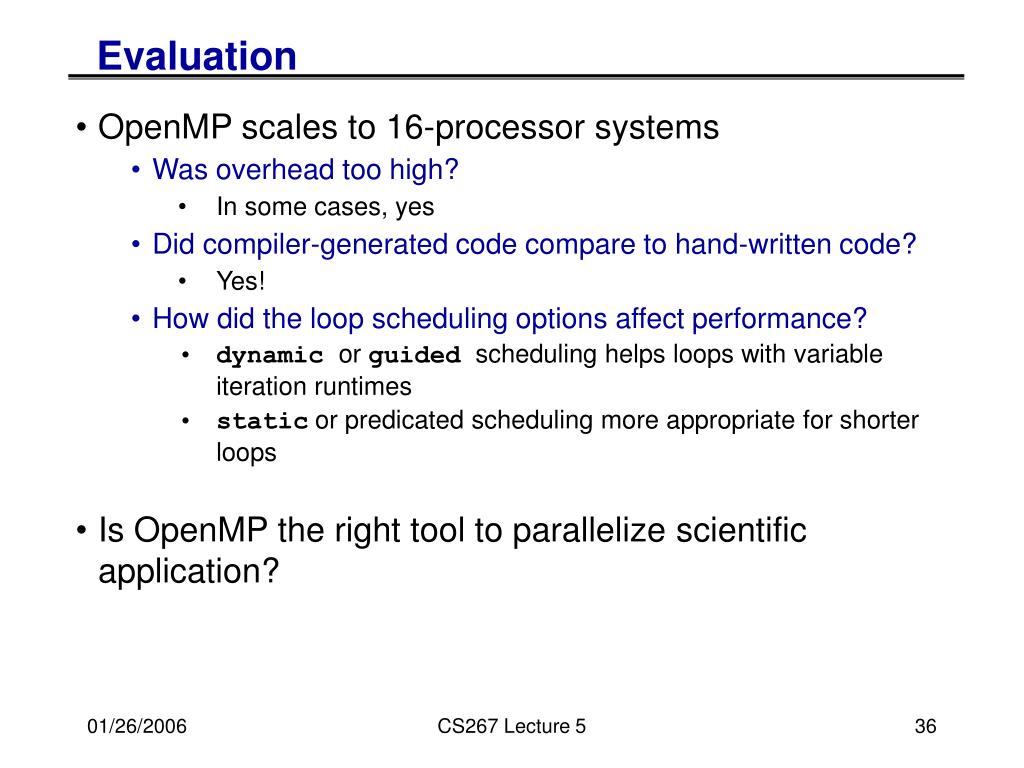 Evaluation

• OpenMP scales to 16-processor systems
  • Was overhead too high?
    • In some cases, yes
  • Did compiler-generated code compare to hand-written code?
    • Yes!
  • How did the loop scheduling options affect performance?
    • dynamic or guided scheduling helps loops with variable iteration runtimes
    • static or predicated scheduling more appropriate for shorter loops

• Is OpenMP the right tool to parallelize scientific application?

01/26/2006

CS267 Lecture 5

36